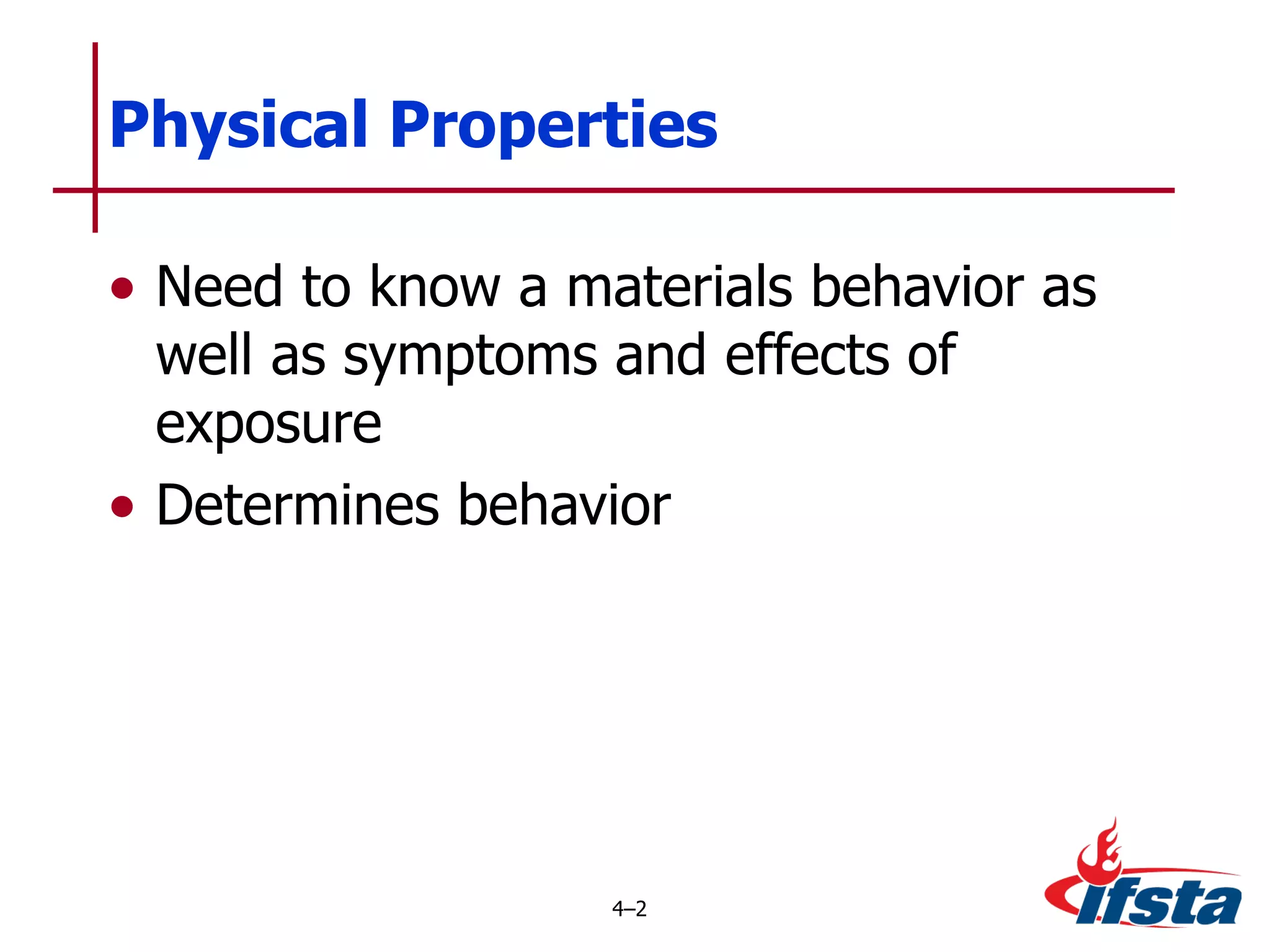 Physical Properties

• Need to know a materials behavior as well as symptoms and effects of exposure
• Determines behavior

4–2

ifsta